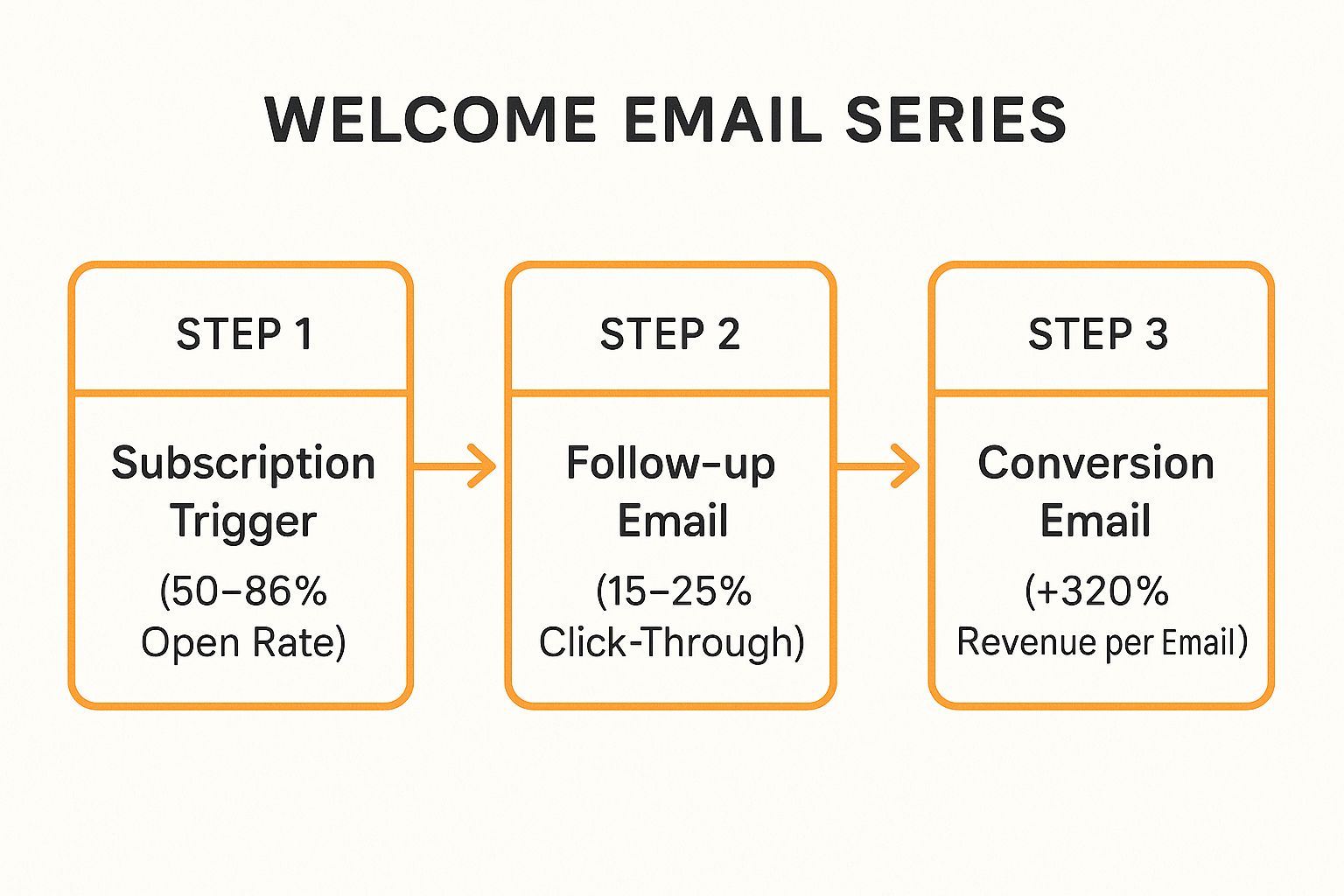 WELCOME EMAIL SERIES

STEP 1

Subscription Trigger

(50–86% Open Rate)

STEP 2

Follow-up Email

(15–25% Click-Through)

STEP 3

Conversion Email

(+320% Revenue per Email)